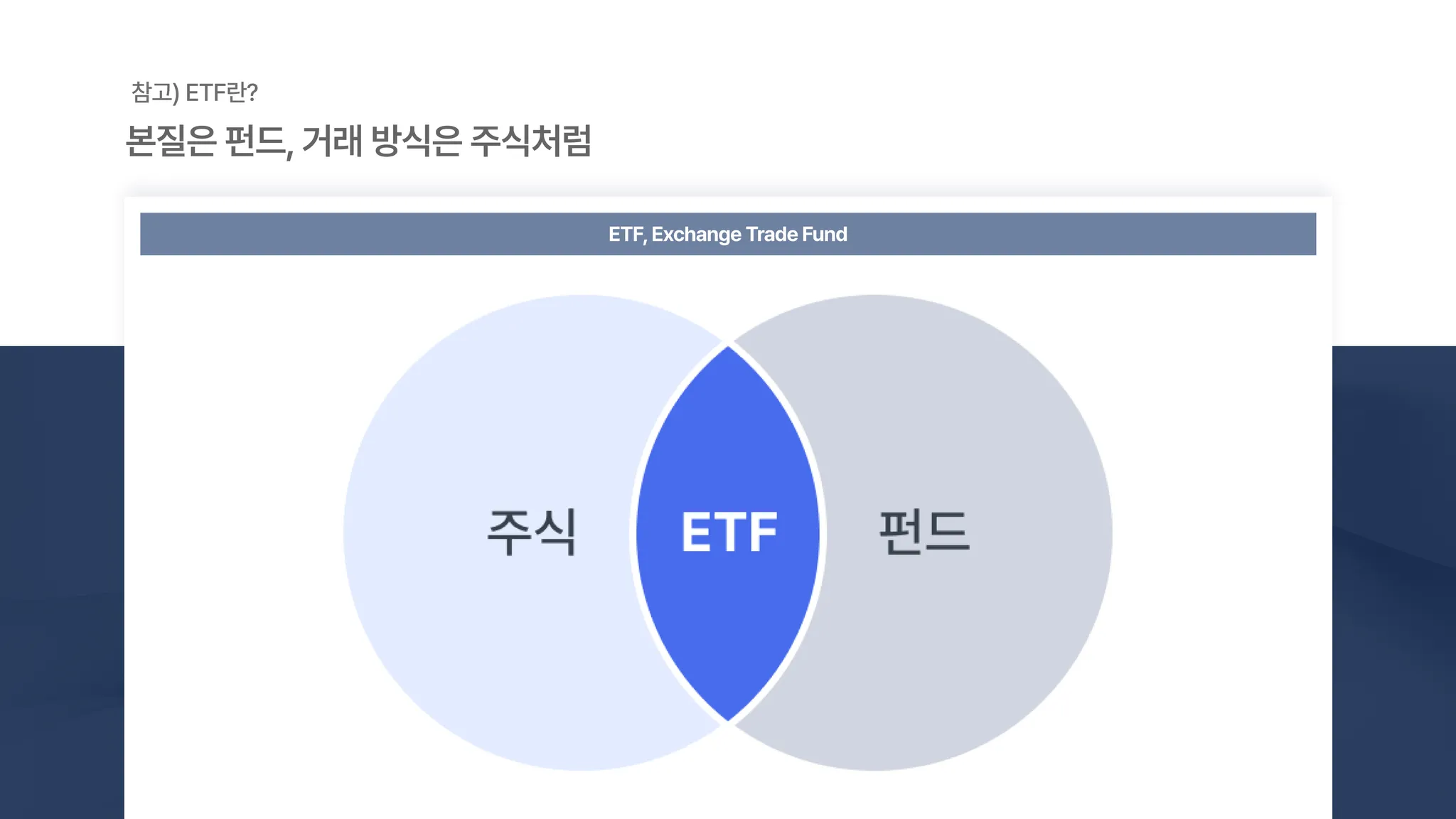 참고) ETF란?

본질은 펀드, 거래 방식은 주식처럼

ETF, Exchange Trade Fund

주식

ETF

펀드